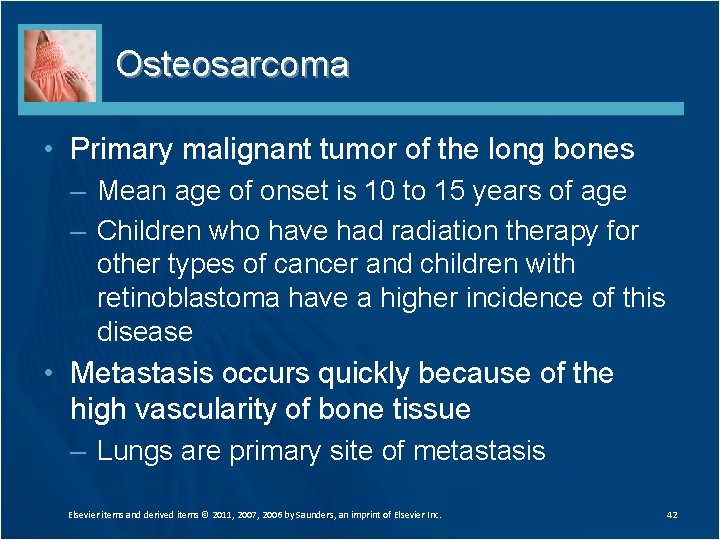 Osteosarcoma

• Primary malignant tumor of the long bones
– Mean age of onset is 10 to 15 years of age
– Children who have had radiation therapy for other types of cancer and children with retinoblastoma have a higher incidence of this disease

• Metastasis occurs quickly because of the high vascularity of bone tissue
– Lungs are primary site of metastasis

Elsevier items and derived items © 2011, 2007, 2006 by Saunders, an imprint of Elsevier Inc.

42